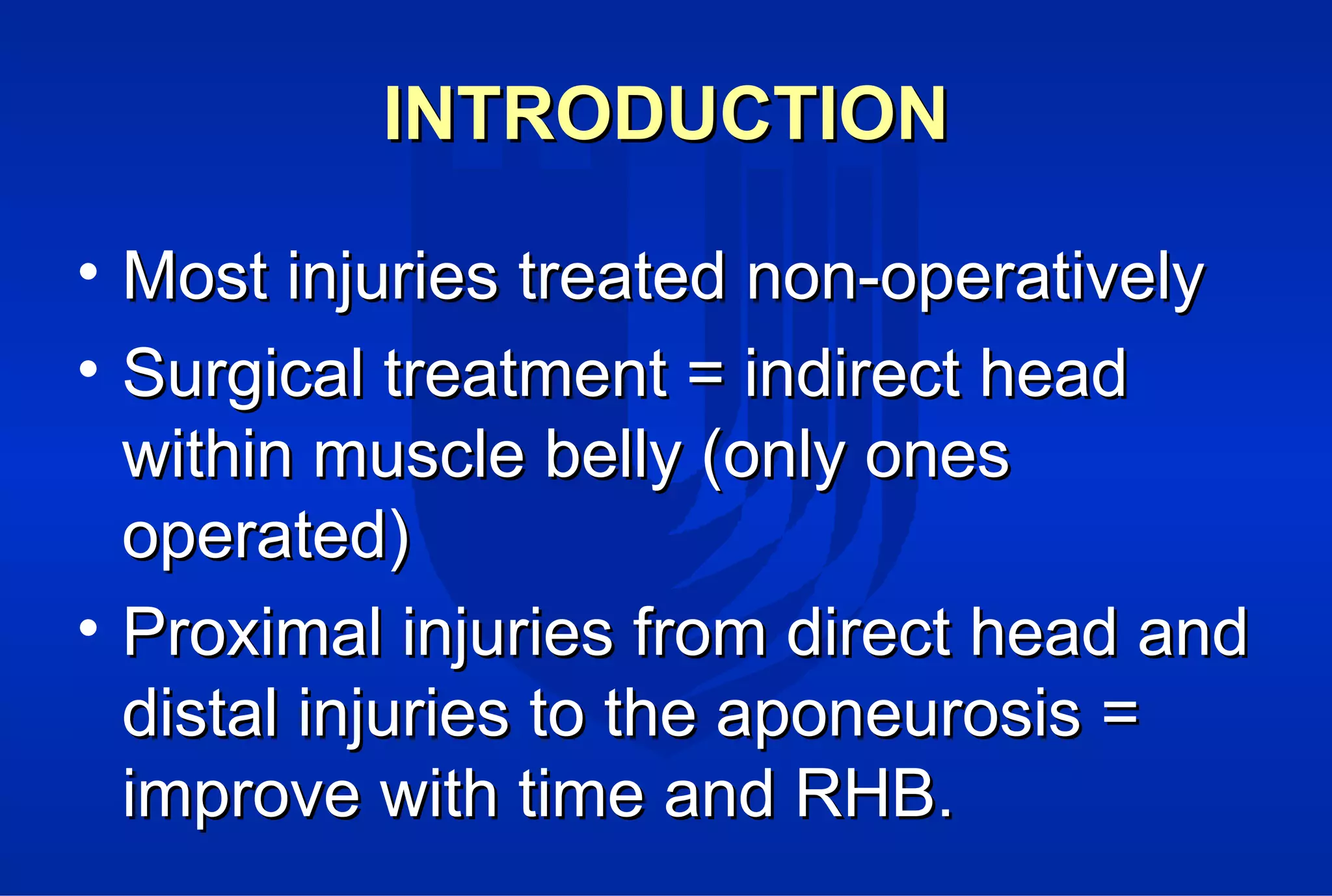 INTRODUCTION

• Most injuries treated non-operatively
• Surgical treatment = indirect head within muscle belly (only ones operated)
• Proximal injuries from direct head and distal injuries to the aponeurosis = improve with time and RHB.